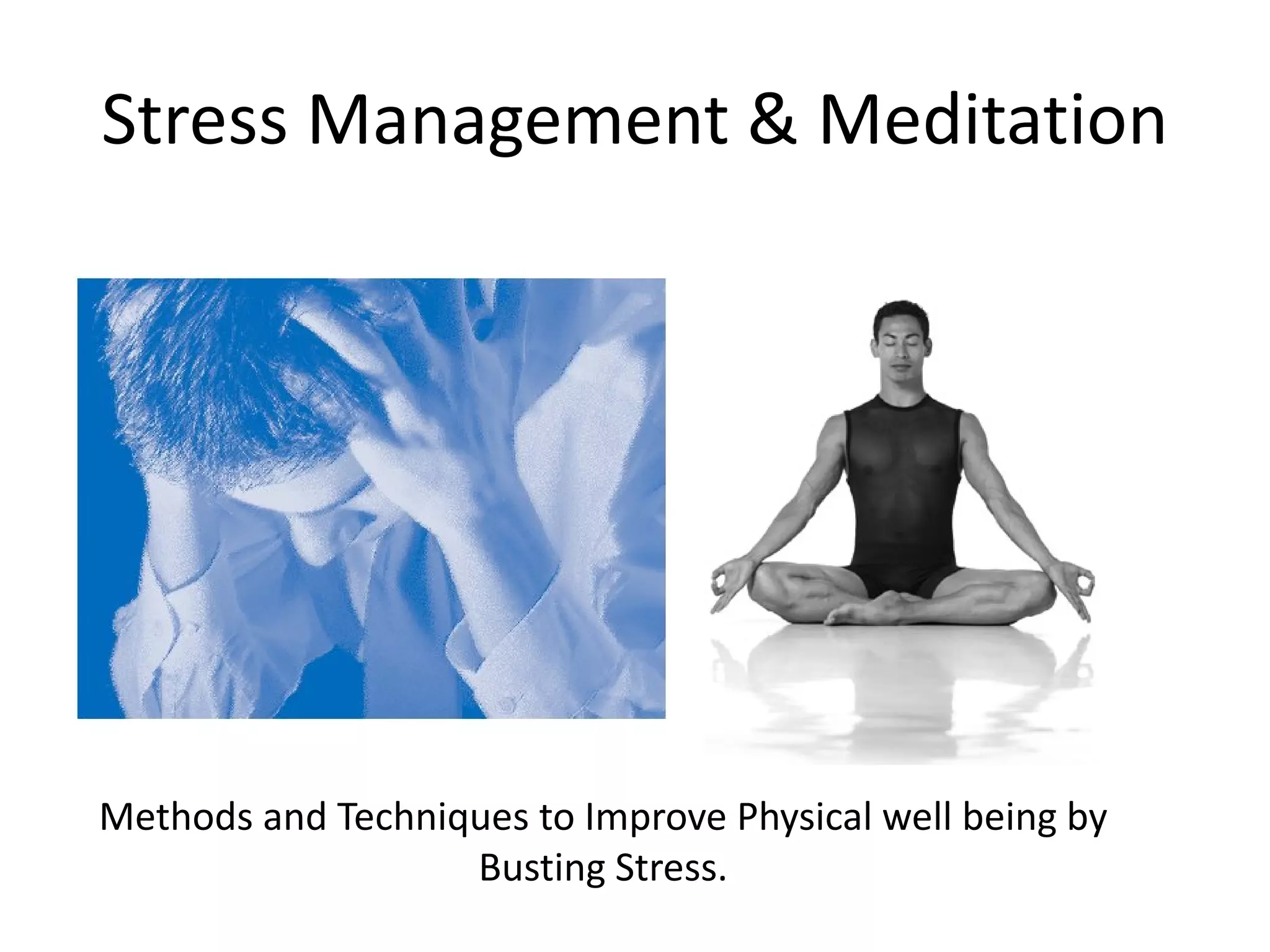 Stress Management & Meditation

Methods and Techniques to Improve Physical well being by Busting Stress.